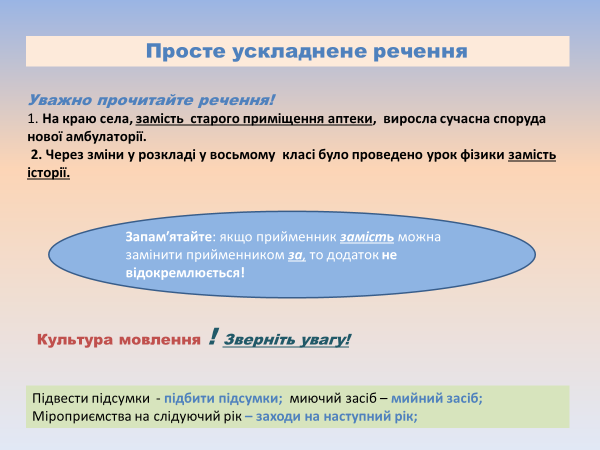 Просте ускладнене речення

Уважно прочитайте речення!
1. На краю села, замість старого приміщення аптеки, виросла сучасна споруда нової амбулаторії.
2. Через зміни у розкладі у восьмому класі було проведено урок фізики замість історії.

Запам'ятайте: якщо прийменник замість можна замінити прийменником за, то додаток не відокремлюється!

Культура мовлення ! Зверніть увагу!

Підвести підсумки - підбити підсумки; миючий засіб – мийний засіб;
Міроприємства на слідуючий рік – заходи на наступний рік;